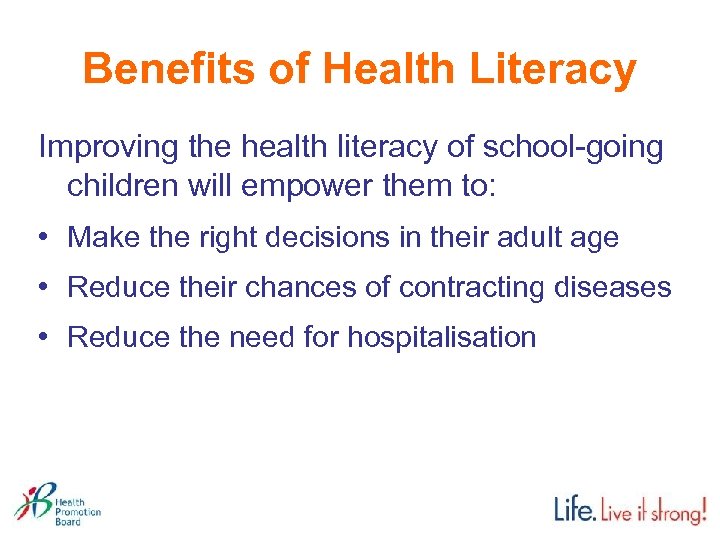 Benefits of Health Literacy

Improving the health literacy of school-going children will empower them to:

• Make the right decisions in their adult age

• Reduce their chances of contracting diseases

• Reduce the need for hospitalisation

Health Promotion Board

Life. Live it strong!